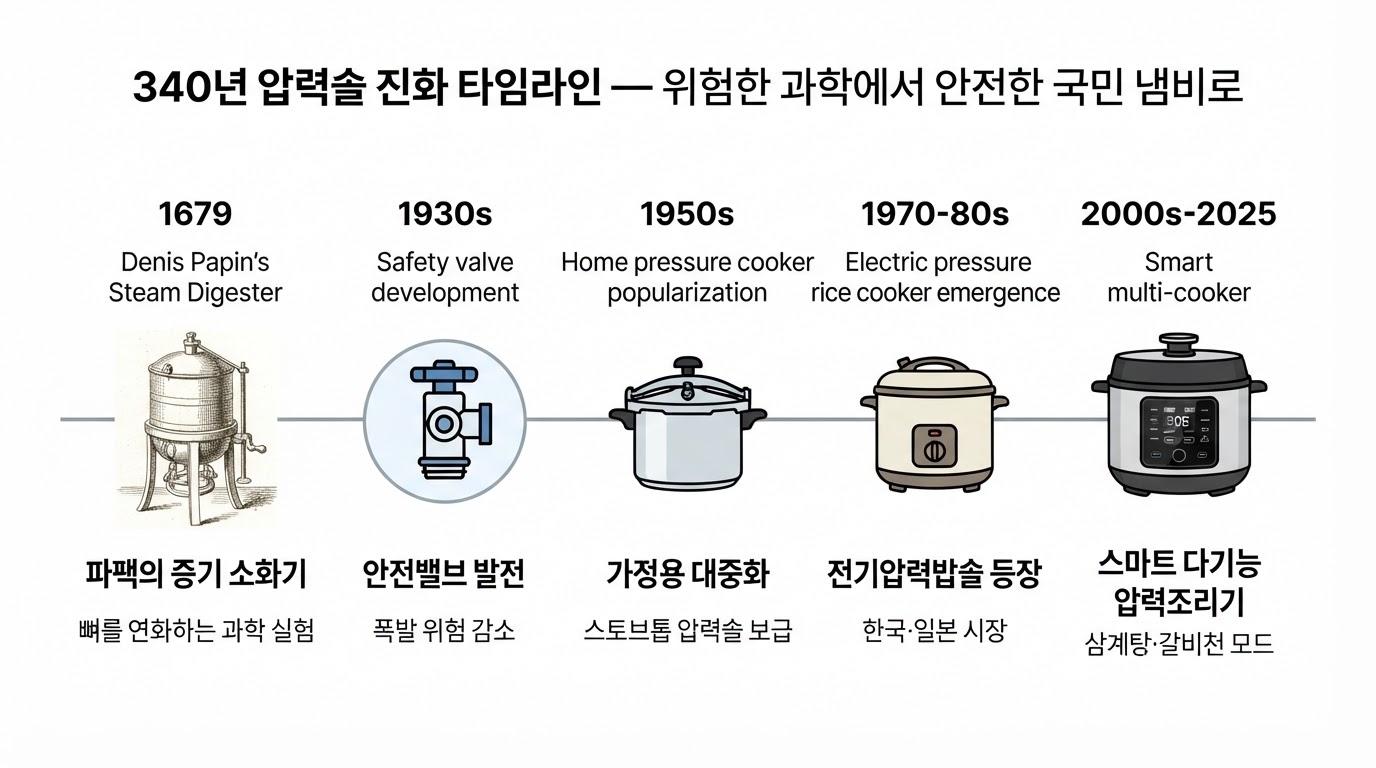 340년 압력솥 진화 타임라인 — 위험한 과학에서 안전한 국민 냄비로

1679
Denis Papin's Steam Digester

파팩의 증기 소화기
뼈를 연화하는 과학 실험

1930s
Safety valve development

안전밸브 발전
폭발 위험 감소

1950s
Home pressure cooker popularization

가정용 대중화
스토브톱 압력솥 보급

1970-80s
Electric pressure rice cooker emergence

전기압력밥솥 등장
한국·일본 시장

2000s-2025
Smart multi-cooker

806

스마트 다기능 압력조리기
삼계탕·갈비천 모드